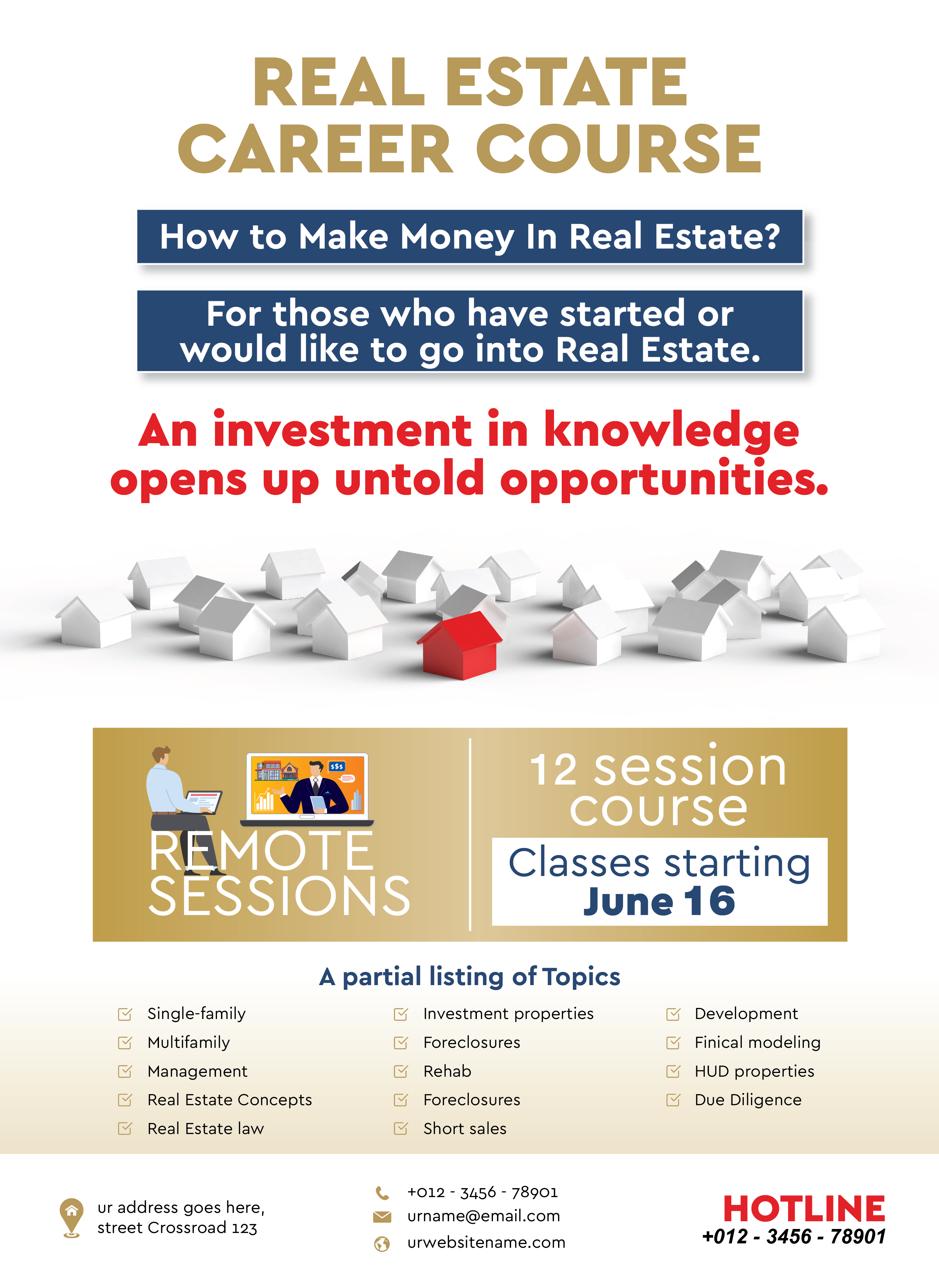 REAL ESTATE CAREER COURSE

How to Make Money In Real Estate?

For those who have started or would like to go into Real Estate.

An investment in knowledge opens up untold opportunities.

$$$

REMOTE SESSIONS

12 session course

Classes starting June 16

A partial listing of Topics

Single-family
Multifamily
Management
Real Estate Concepts
Real Estate law

Investment properties
Foreclosures
Rehab
Foreclosures
Short sales

Development
Finical modeling
HUD properties
Due Diligence

ur address goes here, street Crossroad 123

+012 - 3456 - 78901
urname@email.com
urwebsitename.com

HOTLINE
+012 - 3456 - 78901